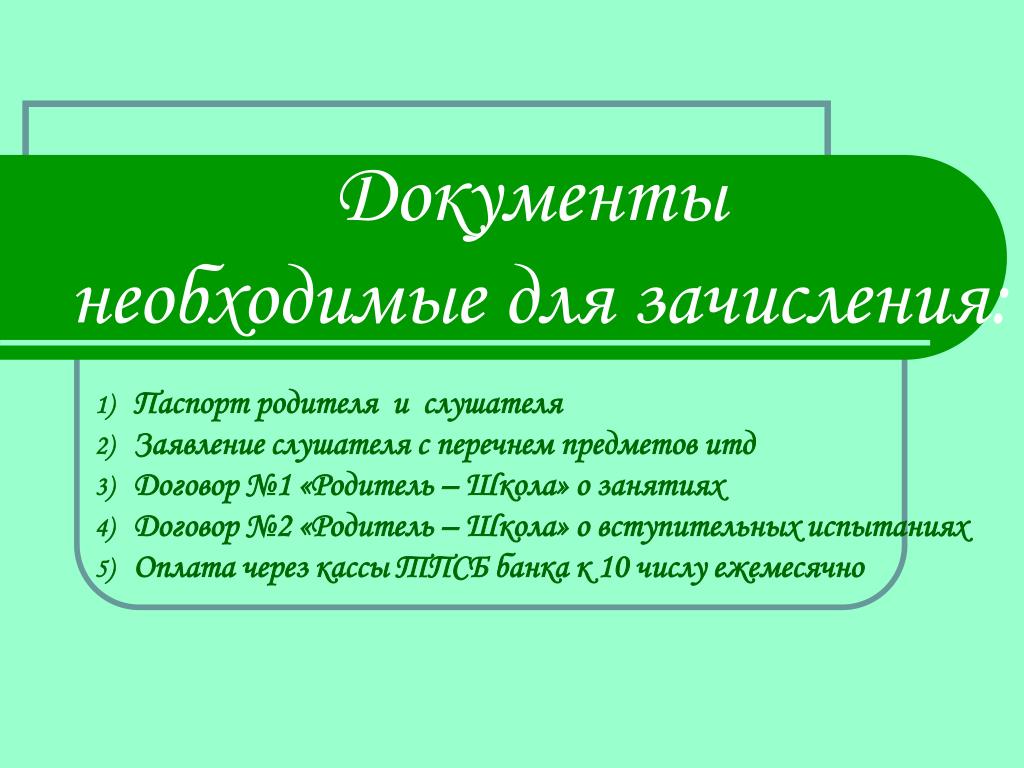 Документы необходимые для зачисления:

1) Паспорт родителя и слушателя
2) Заявление слушателя с перечнем предметов итд
3) Договор №1 «Родитель – Школа» о занятиях
4) Договор №2 «Родитель – Школа» о вступительных испытаниях
5) Оплата через кассы ТПСБ банка к 10 числу ежемесячно